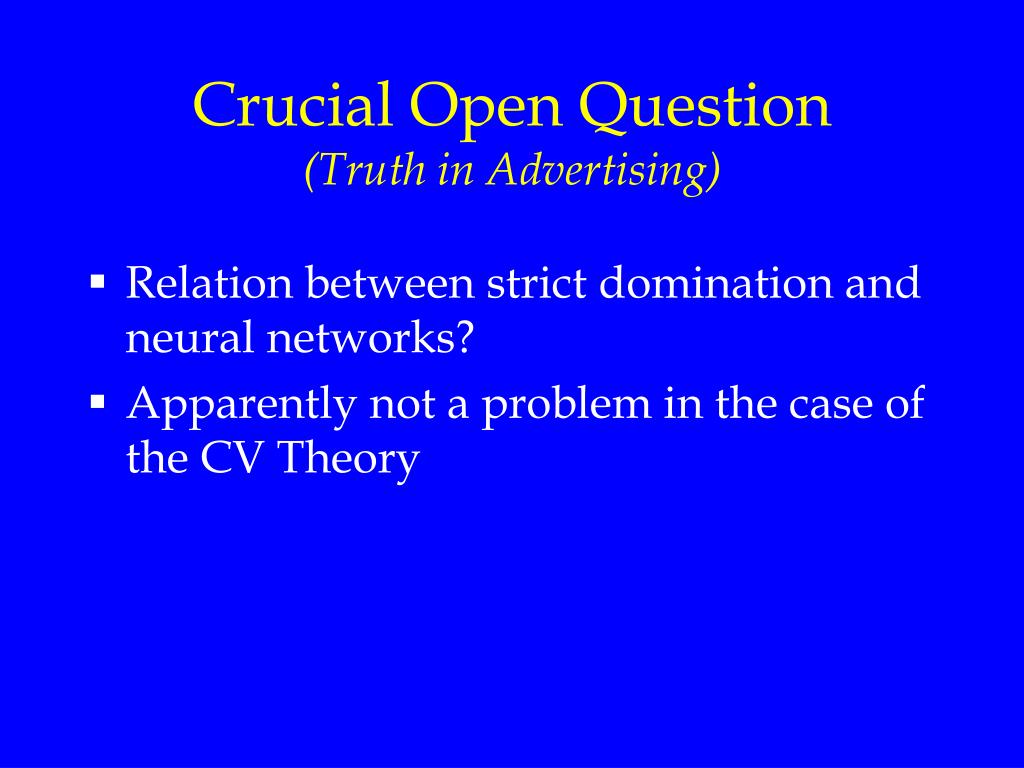 Crucial Open Question
(Truth in Advertising)

▪ Relation between strict domination and neural networks?
▪ Apparently not a problem in the case of the CV Theory